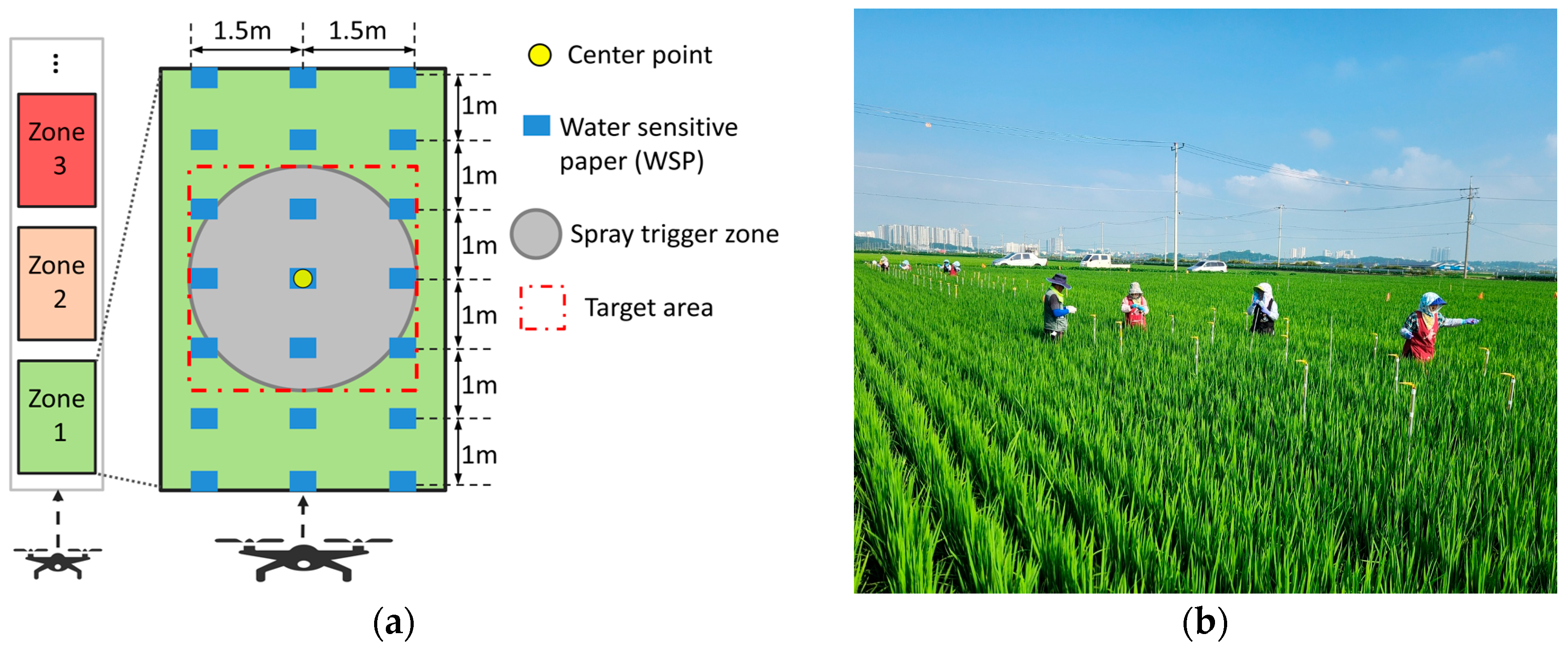 ⋮

Zone 3

Zone 2

Zone 1

1.5m 1.5m

1m
1m
1m
1m
1m
1m

Center point

Water sensitive paper (WSP)

Spray trigger zone

Target area

(a)

(b)